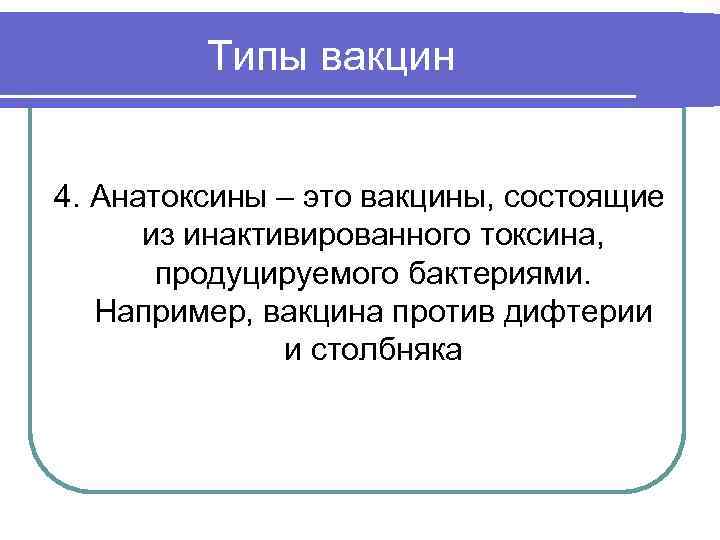 Типы вакцин

4. Анатоксины – это вакцины, состоящие из инактивированного токсина, продуцируемого бактериями. Например, вакцина против дифтерии и столбняка